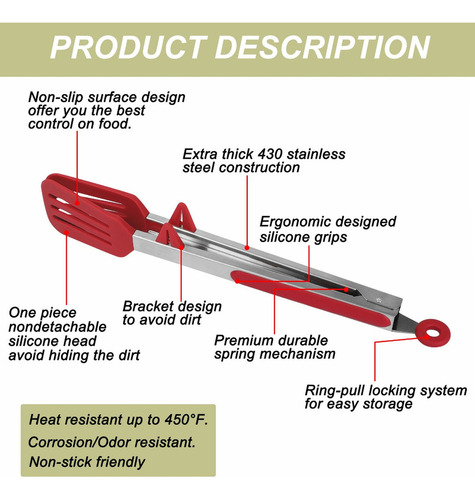 PRODUCT DESCRIPTION

Non-slip surface design offer you the best control on food.

Extra thick 430 stainless steel construction

Ergonomic designed silicone grips

One piece nondetachable silicone head avoid hiding the dirt

Bracket design to avoid dirt

Premium durable spring mechanism

Ring-pull locking system for easy storage

Heat resistant up to 450°F.
Corrosion/Odor resistant.
Non-stick friendly